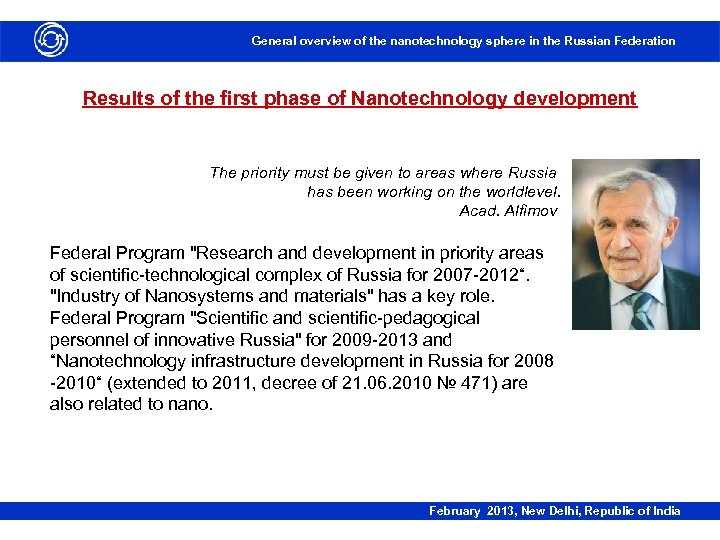 General overview of the nanotechnology sphere in the Russian Federation

Results of the first phase of Nanotechnology development

The priority must be given to areas where Russia has been working on the worldlevel.
Acad. Alfimov

Federal Program "Research and development in priority areas of scientific-technological complex of Russia for 2007-2012“. "Industry of Nanosystems and materials" has a key role. Federal Program "Scientific and scientific-pedagogical personnel of innovative Russia" for 2009-2013 and “Nanotechnology infrastructure development in Russia for 2008 -2010“ (extended to 2011, decree of 21.06.2010 № 471) are also related to nano.

February 2013, New Delhi, Republic of India